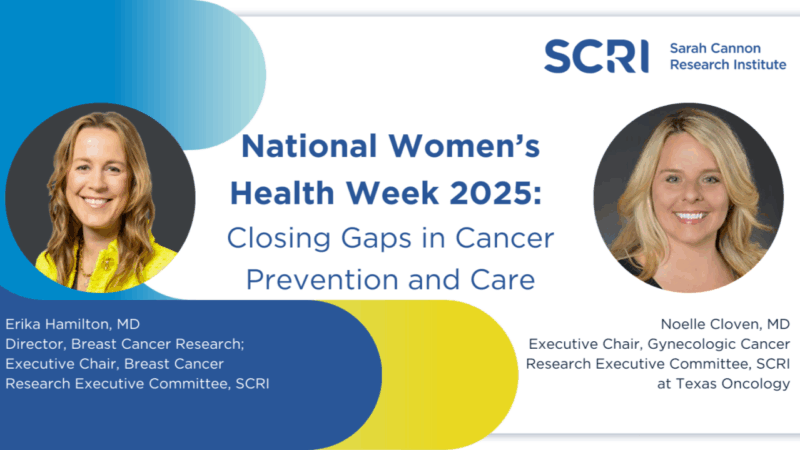 SCRI Sarah Cannon Research Institute

National Women's Health Week 2025: Closing Gaps in Cancer Prevention and Care

Erika Hamilton, MD
Director, Breast Cancer Research; Executive Chair, Breast Cancer Research Executive Committee, SCRI

Noelle Cloven, MD
Executive Chair, Gynecologic Cancer Research Executive Committee, SCRI at Texas Oncology